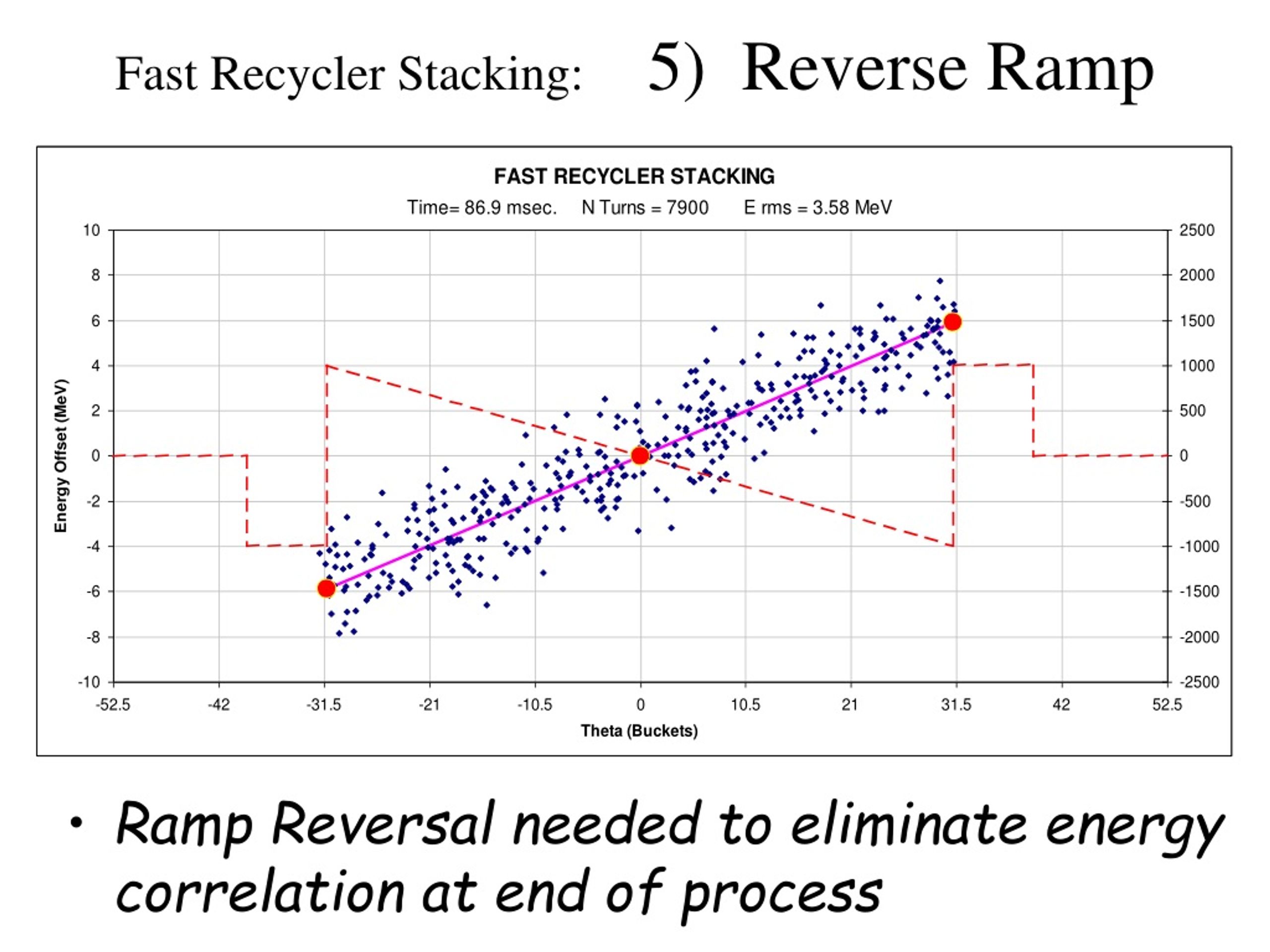 Fast Recycler Stacking: 5) Reverse Ramp

FAST RECYCLER STACKING

Time= 86.9 msec. N Turns = 7900 E rms = 3.58 MeV

Energy Offset (MeV)

10
8
6
4
2
0
-2
-4
-6
-8
-10

2500
2000
1500
1000
500
0
-500
-1000
-1500
-2000
-2500

-52.5 -42 -31.5 -21 -10.5 0 10.5 21 31.5 42 52.5

Theta (Buckets)

• Ramp Reversal needed to eliminate energy correlation at end of process